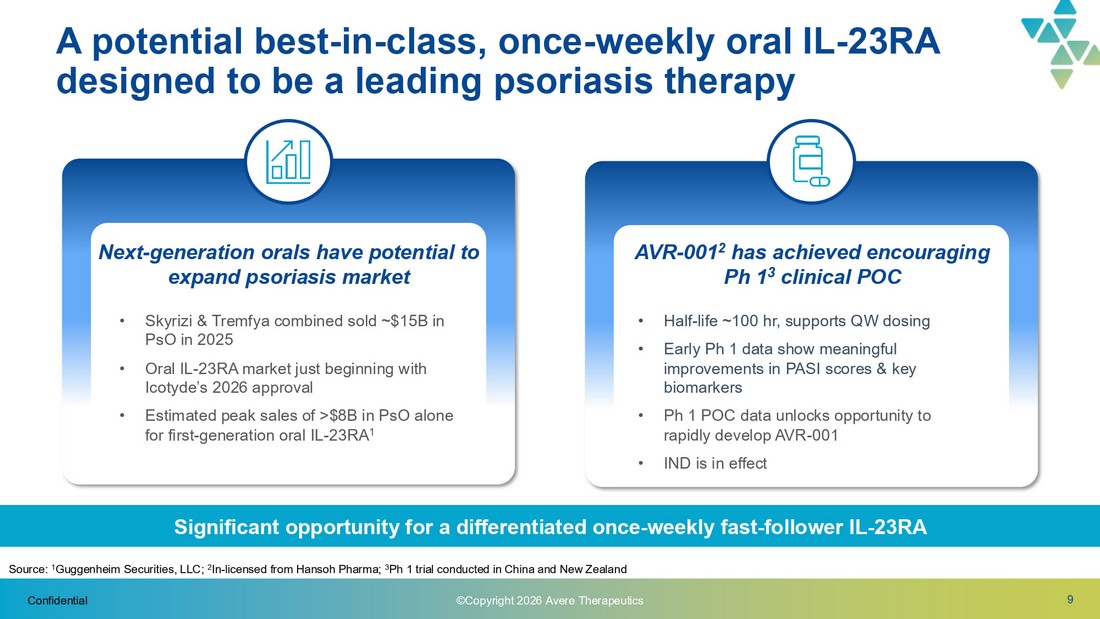 A potential best-in-class, once-weekly oral IL-23RA designed to be a leading psoriasis therapy

Next-generation orals have potential to expand psoriasis market

• Skyrizi & Tremfya combined sold ~$15B in PsO in 2025
• Oral IL-23RA market just beginning with Icotyde's 2026 approval
• Estimated peak sales of >$8B in PsO alone for first-generation oral IL-23RA$^1$

AVR-001$^2$ has achieved encouraging Ph 1$^3$ clinical POC

• Half-life ~100 hr, supports QW dosing
• Early Ph 1 data show meaningful improvements in PASI scores & key biomarkers
• Ph 1 POC data unlocks opportunity to rapidly develop AVR-001
• IND is in effect

Significant opportunity for a differentiated once-weekly fast-follower IL-23RA

Source: $^1$Guggenheim Securities, LLC; $^2$In-licensed from Hansoh Pharma; $^3$Ph 1 trial conducted in China and New Zealand

Confidential ©Copyright 2026 Avere Therapeutics 9